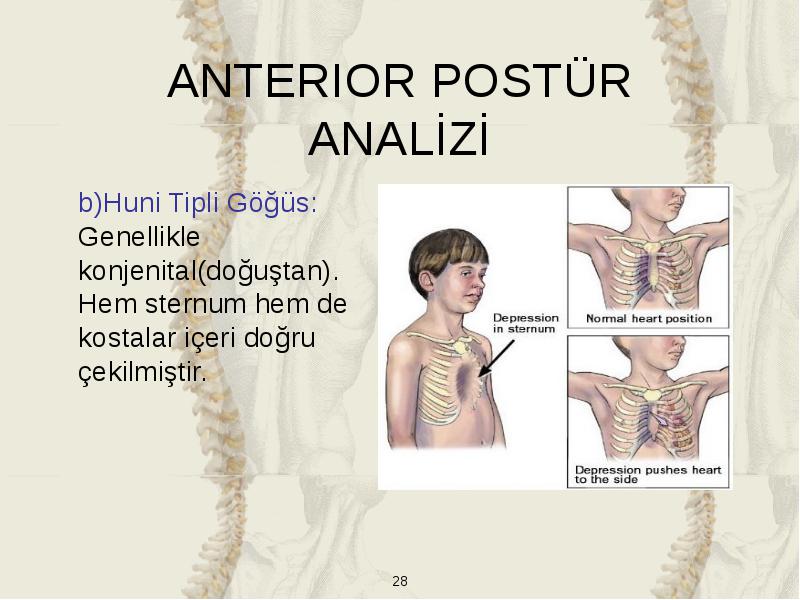 ANTERIOR POSTÜR ANALİZİ

b)Huni Tipli Göğüs: Genellikle konjenital(doğuştan). Hem sternum hem de kostalar içeri doğru çekilmiştir.

Depression in sternum

Normal heart position

Depression pushes heart to the side

28